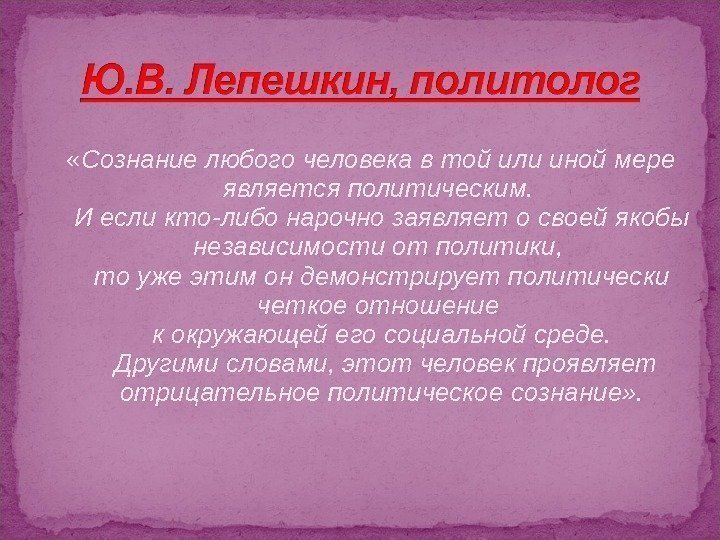 Ю.В. Лепешкин, политолог

«Сознание любого человека в той или иной мере является политическим. И если кто-либо нарочно заявляет о своей якобы независимости от политики, то уже этим он демонстрирует политически четкое отношение к окружающей его социальной среде. Другими словами, этот человек проявляет отрицательное политическое сознание».